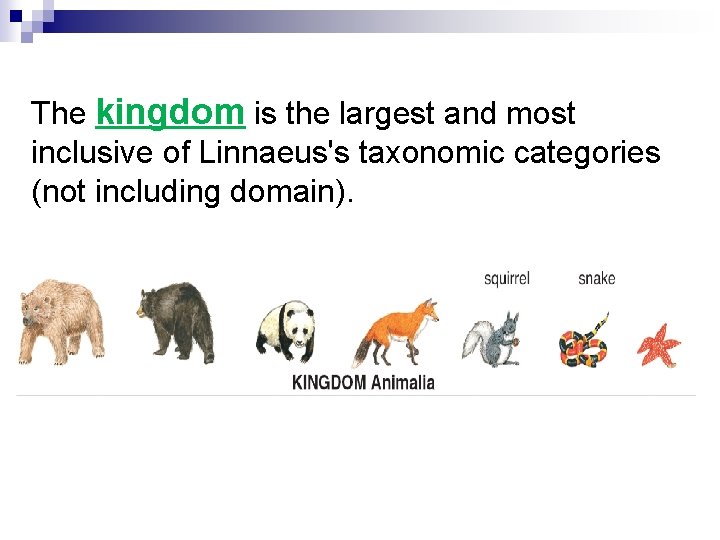 The kingdom is the largest and most inclusive of Linnaeus's taxonomic categories (not including domain).

squirrel snake

KINGDOM Animalia